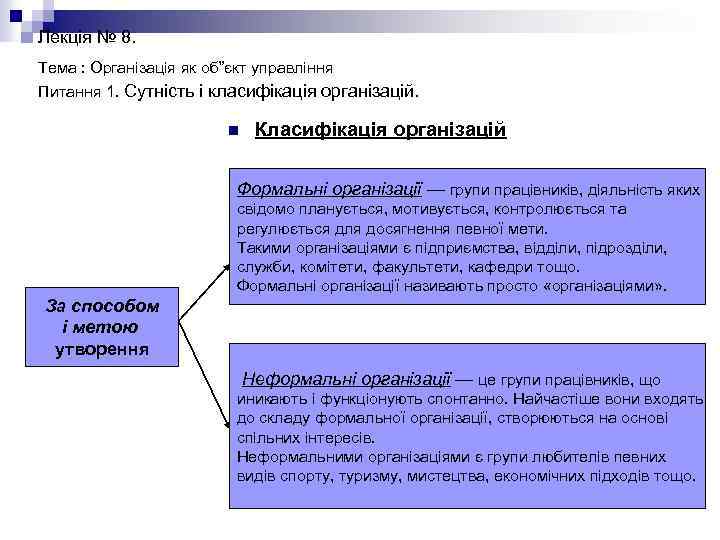 Лекція № 8.

Тема : Організація як об"єкт управління

Питання 1. Сутність і класифікація організацій.

Класифікація організацій

За способом і метою утворення

Формальні організації — групи працівників, діяльність яких свідомо планується, мотивується, контролюється та регулюється для досягнення певної мети.
Такими організаціями є підприємства, відділи, підрозділи, служби, комітети, факультети, кафедри тощо.
Формальні організації називають просто «організаціями».

Неформальні організації — це групи працівників, що иникають і функціонують спонтанно. Найчастіше вони входять до складу формальної організації, створюються на основі спільних інтересів.
Неформальними організаціями є групи любителів певних видів спорту, туризму, мистецтва, економічних підходів тощо.